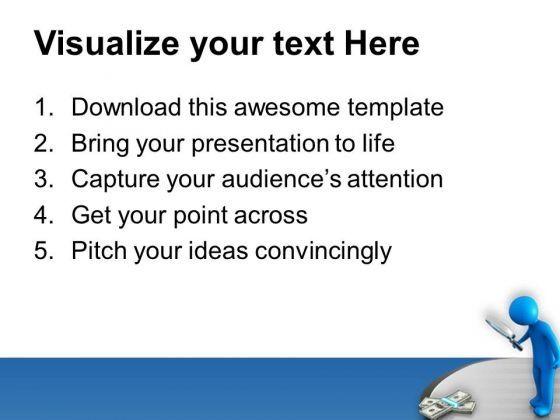 Visualize your text Here

1. Download this awesome template
2. Bring your presentation to life
3. Capture your audience's attention
4. Get your point across
5. Pitch your ideas convincingly